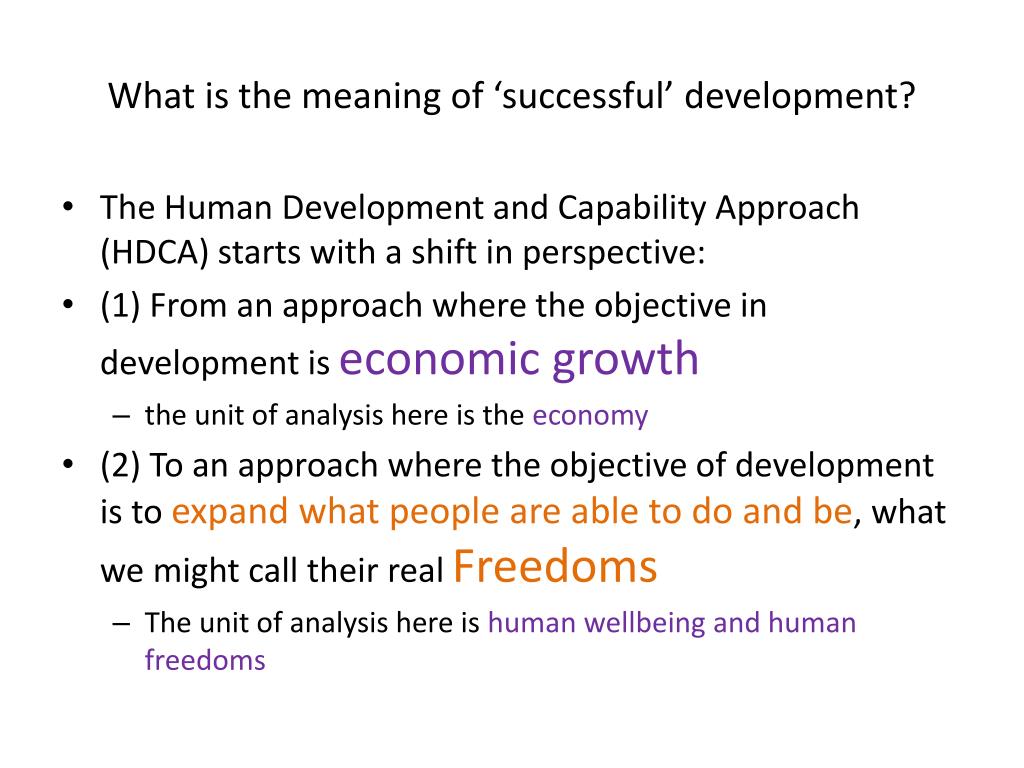 What is the meaning of ‘successful’ development?

• The Human Development and Capability Approach (HDCA) starts with a shift in perspective:
• (1) From an approach where the objective in development is economic growth
– the unit of analysis here is the economy
• (2) To an approach where the objective of development is to expand what people are able to do and be, what we might call their real Freedoms
– The unit of analysis here is human wellbeing and human freedoms